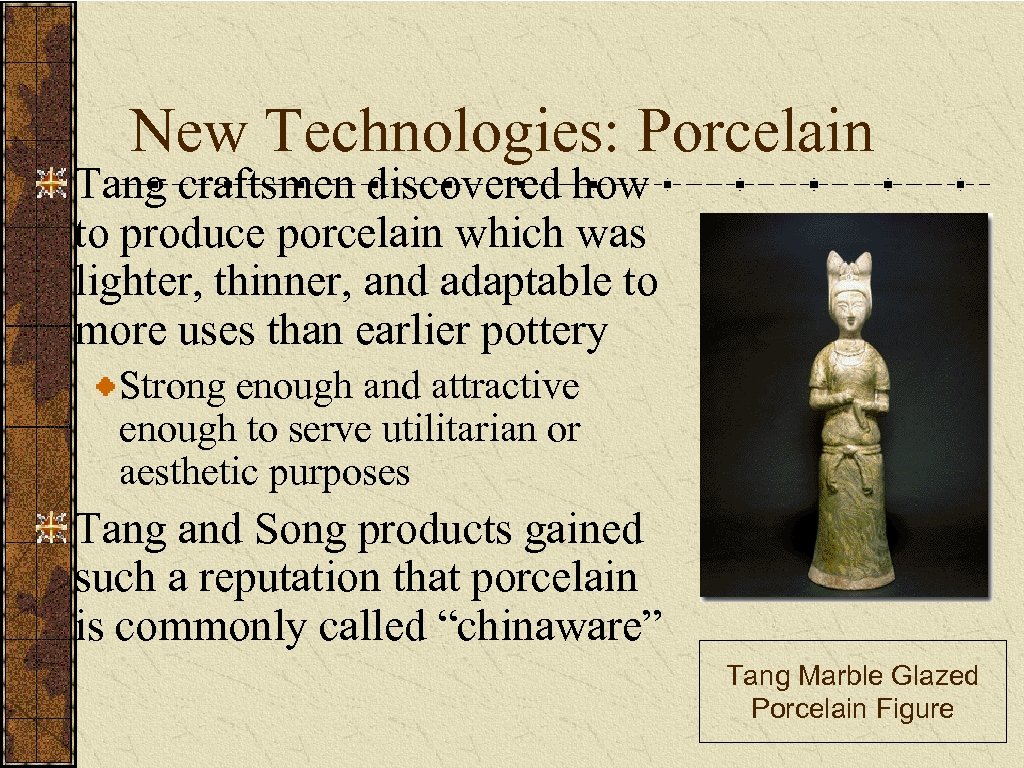 New Technologies: Porcelain

Tang craftsmen discovered how to produce porcelain which was lighter, thinner, and adaptable to more uses than earlier pottery

Strong enough and attractive enough to serve utilitarian or aesthetic purposes

Tang and Song products gained such a reputation that porcelain is commonly called “chinaware”

Tang Marble Glazed Porcelain Figure